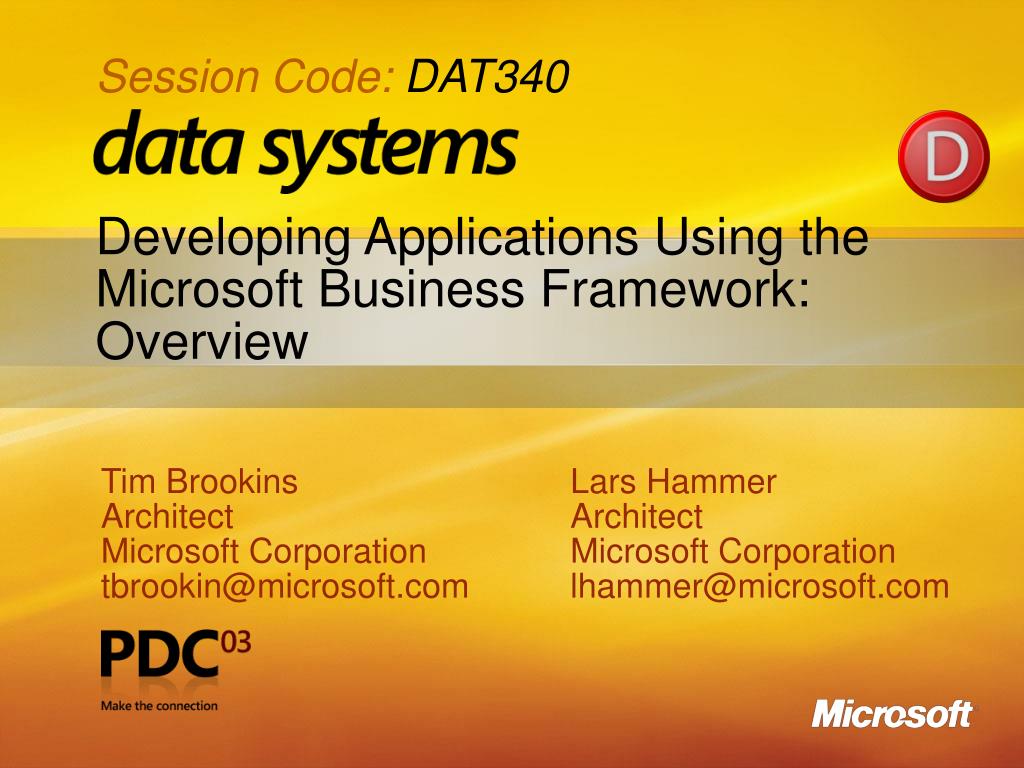 Session Code: DAT340

data systems

D

Developing Applications Using the Microsoft Business Framework: Overview

Tim Brookins
Architect
Microsoft Corporation
tbrookin@microsoft.com

Lars Hammer
Architect
Microsoft Corporation
lhammer@microsoft.com

PDC03
Make the connection

Microsoft